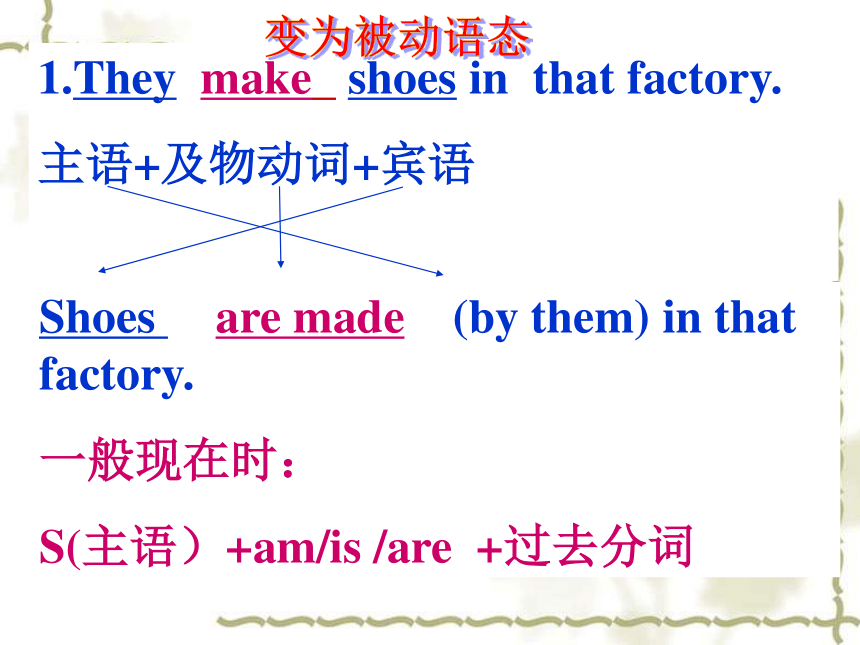 变为被动语态

1.They make shoes in that factory.

主语+及物动词+宾语

Shoes are made (by them) in that factory.

一般现在时：

S(主语）+am/is /are +过去分词